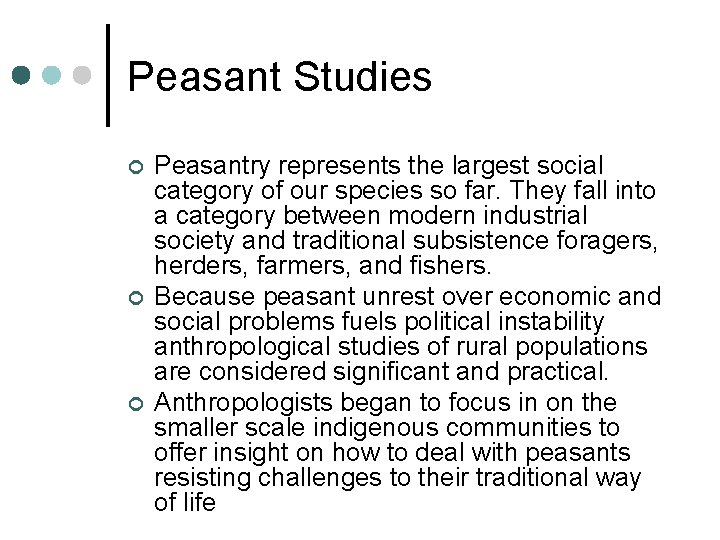 Peasant Studies

Peasantry represents the largest social category of our species so far. They fall into a category between modern industrial society and traditional subsistence foragers, herders, farmers, and fishers.

Because peasant unrest over economic and social problems fuels political instability anthropological studies of rural populations are considered significant and practical.

Anthropologists began to focus in on the smaller scale indigenous communities to offer insight on how to deal with peasants resisting challenges to their traditional way of life